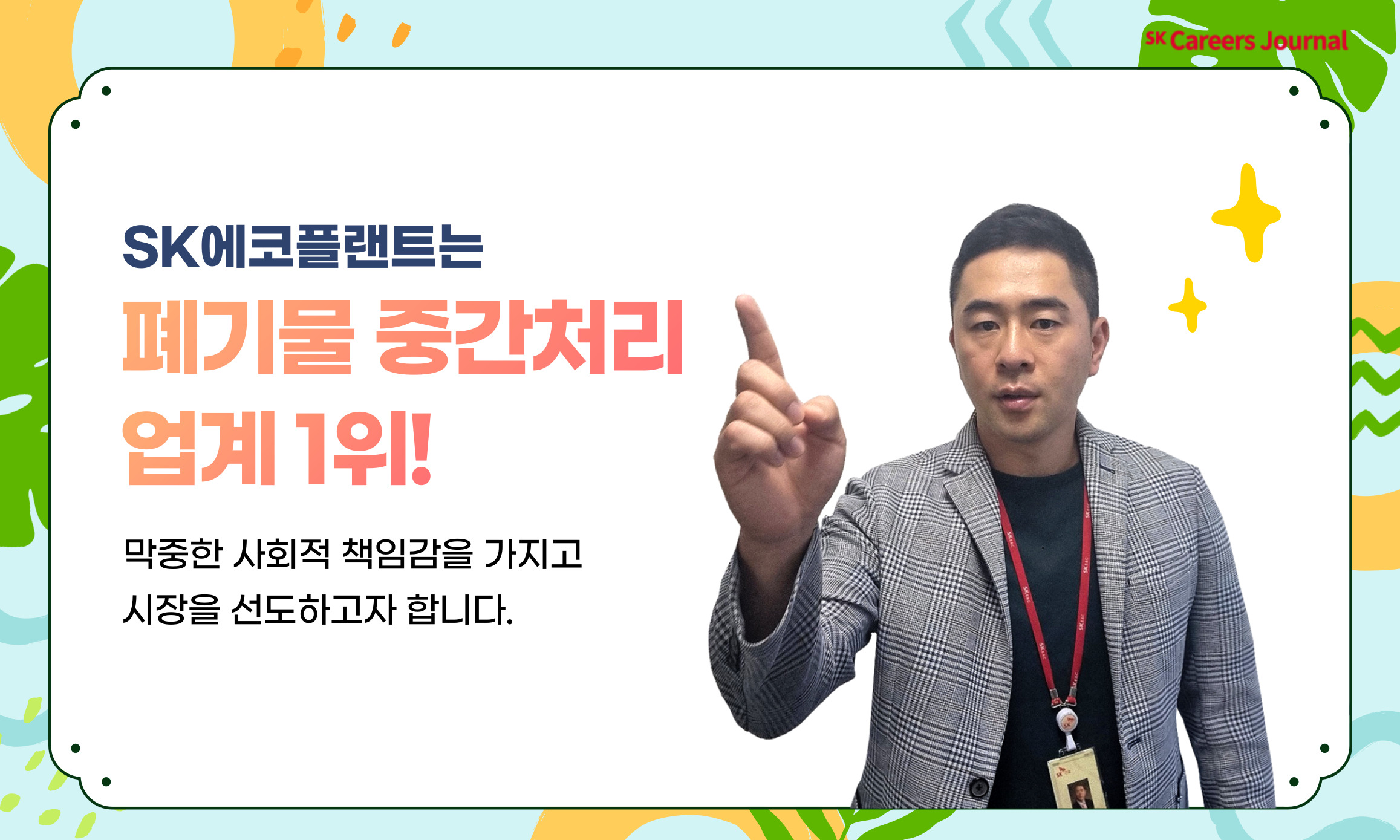 SK Careers Journal

SK에코플랜트는
폐기물 중간처리
업계 1위!

막중한 사회적 책임감을 가지고
시장을 선도하고자 합니다.